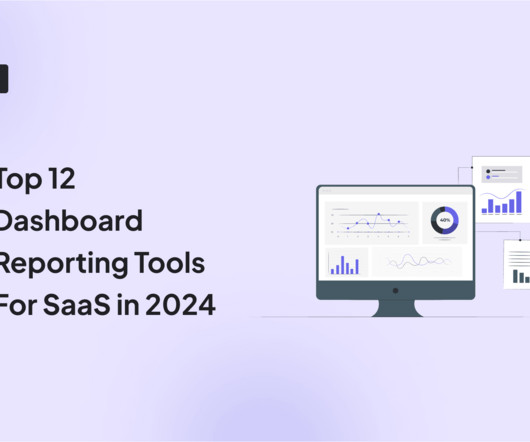 Top 12 Dashboard Reporting Tools For SaaS in 2024

40%